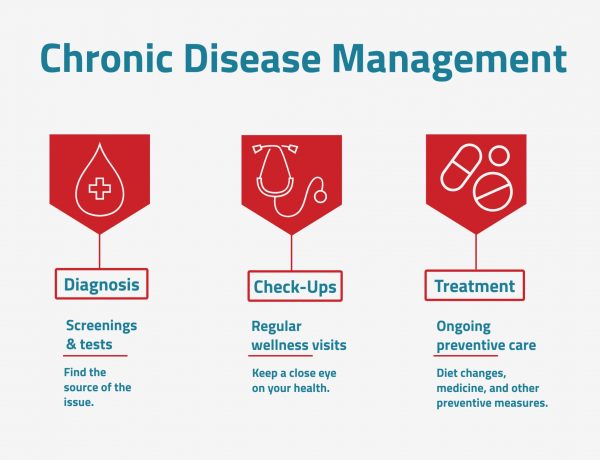 Chronic Disease Management

Diagnosis

Screenings & tests

Find the source of the issue.

Check-Ups

Regular wellness visits

Keep a close eye on your health.

Treatment

Ongoing preventive care

Diet changes, medicine, and other preventive measures.